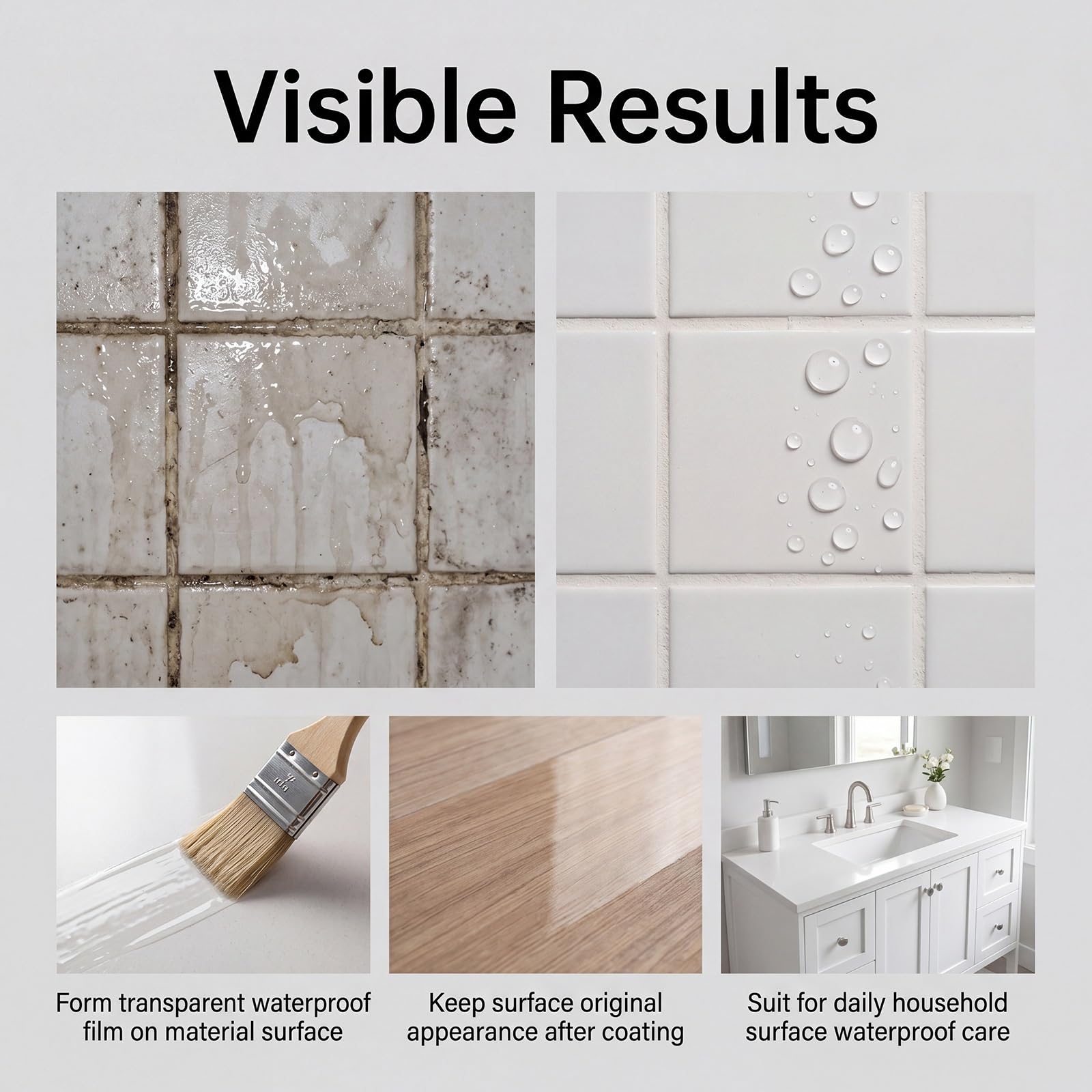 Visible Results

Form transparent waterproof film on material surface

Keep surface original appearance after coating

Suit for daily household surface waterproof care